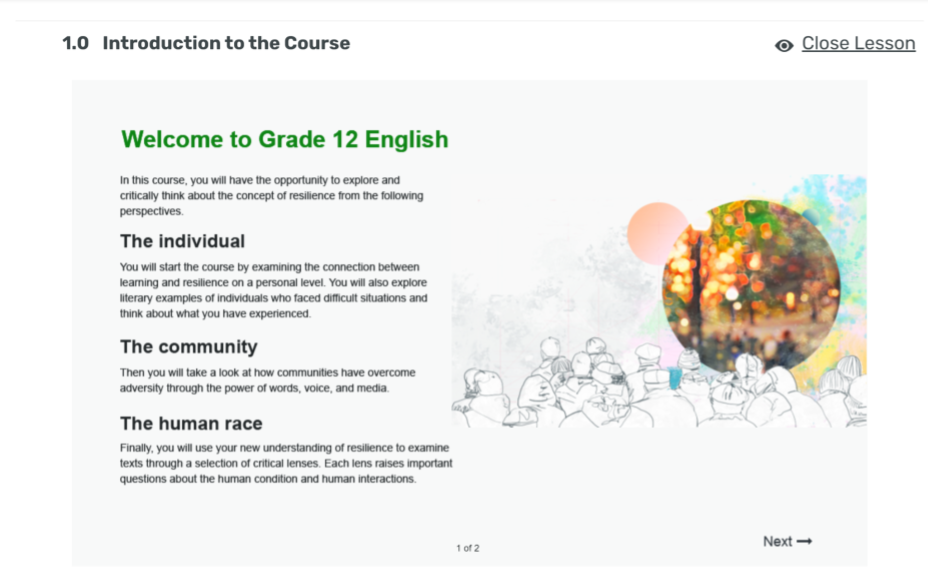 1.0 Introduction to the Course

Close Lesson

Welcome to Grade 12 English

In this course, you will have the opportunity to explore and critically think about the concept of resilience from the following perspectives.

The individual

You will start the course by examining the connection between learning and resilience on a personal level. You will also explore literary examples of individuals who faced difficult situations and think about what you have experienced.

The community

Then you will take a look at how communities have overcome adversity through the power of words, voice, and media.

The human race

Finally, you will use your new understanding of resilience to examine texts through a selection of critical lenses. Each lens raises important questions about the human condition and human interactions.

1 of 2

Next →